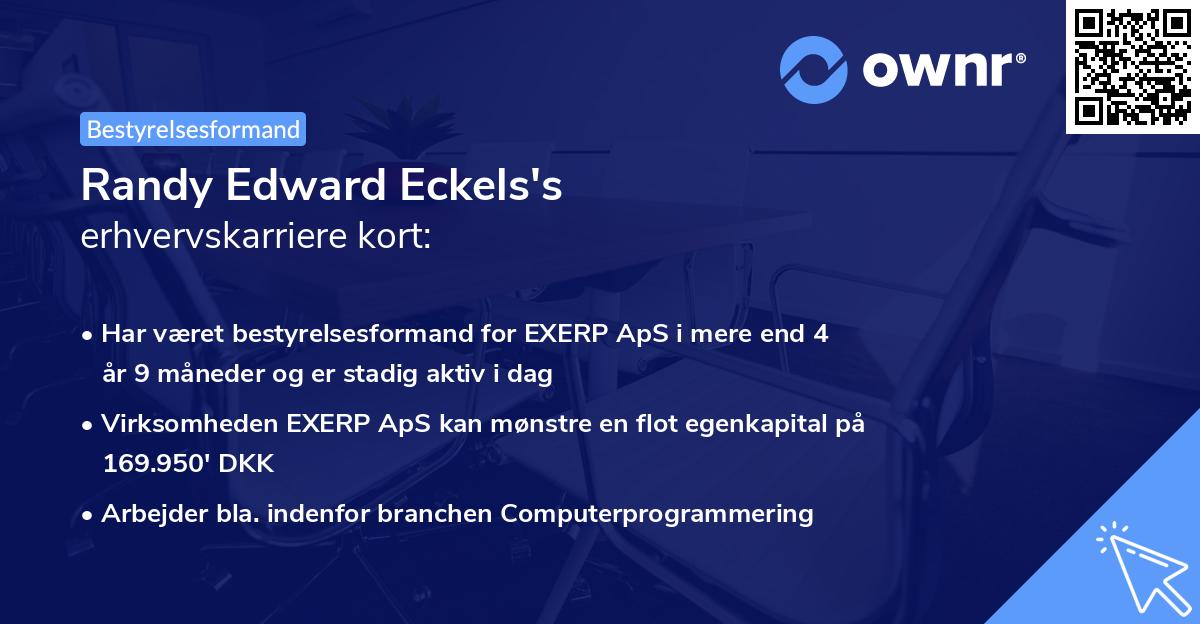 ownr®

Bestyrelsesformand

Randy Edward Eckels's
erhvervskarriere kort:

• Har været bestyrelsesformand for EXERP ApS i mere end 4 år 9 måneder og er stadig aktiv i dag

• Virksomheden EXERP ApS kan mønstre en flot egenkapital på 169.950' DKK

• Arbejder bla. indenfor branchen Computerprogrammering